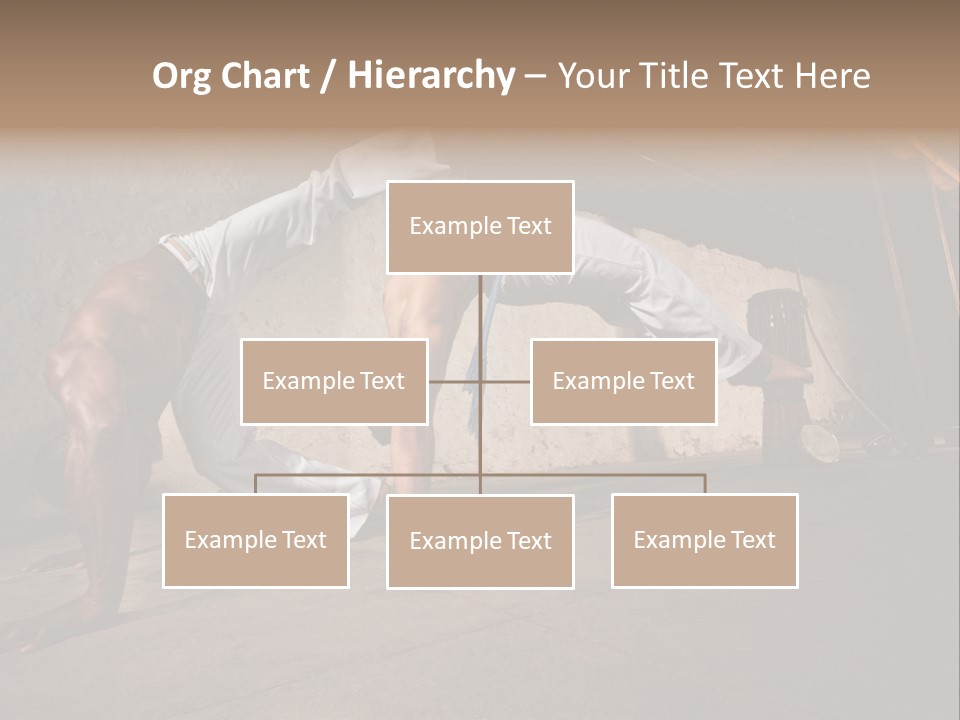 Org Chart / Hierarchy – Your Title Text Here

Example Text

Example Text

Example Text

Example Text

Example Text

Example Text